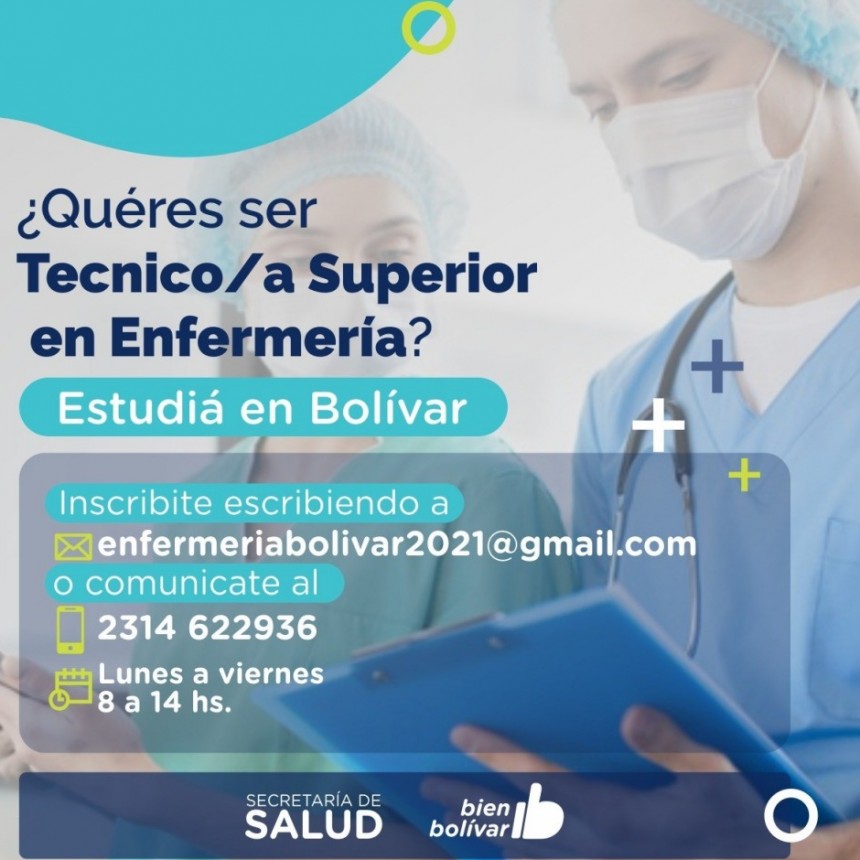 ¿Quéres ser Tecnico/a Superior en Enfermería?

Estudiá en Bolívar

Inscribite escribiendo a
enfermeriabolivar2021@gmail.com
o comunicate al
2314 622936
Lunes a viernes 8 a 14 hs.

SECRETARÍA DE SALUD
bien bolívar